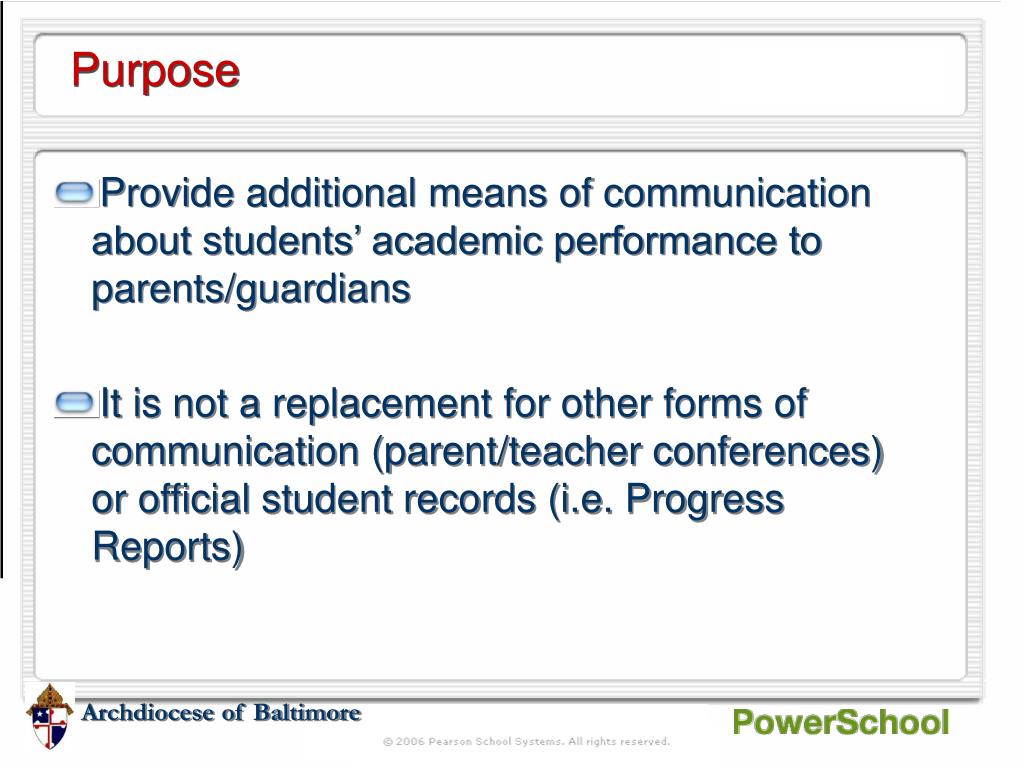 Purpose

Provide additional means of communication about students’ academic performance to parents/guardians

It is not a replacement for other forms of communication (parent/teacher conferences) or official student records (i.e. Progress Reports)

Archdiocese of Baltimore

© 2006 Pearson School Systems. All rights reserved.

PowerSchool